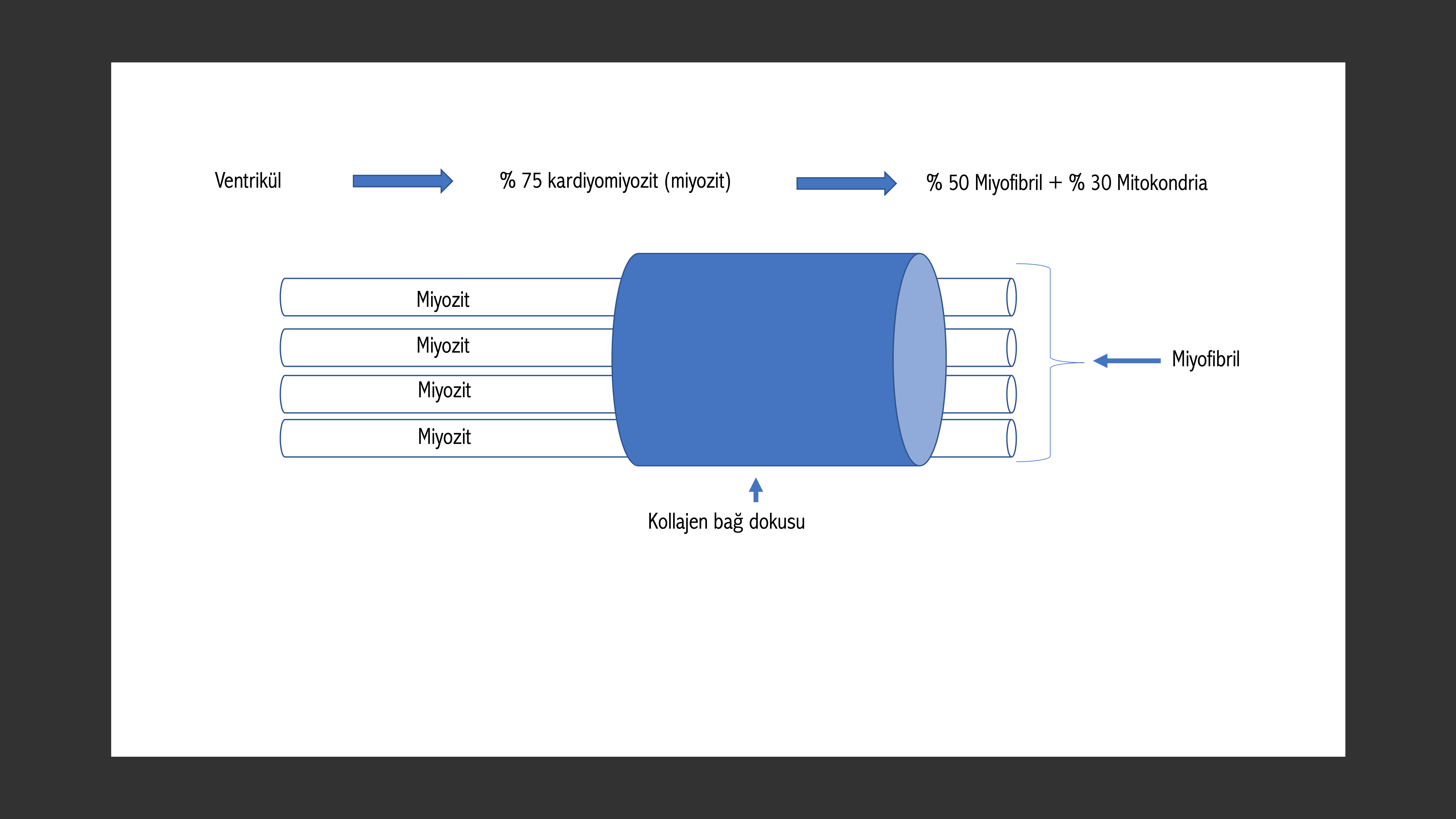 Ventrikül

% 75 kardiyomiyozit (miyozit)

% 50 Miyofibril + % 30 Mitokondria

Miyozit

Miyozit

Miyozit

Miyozit

Miyofibril

Kollajen bağ dokusu